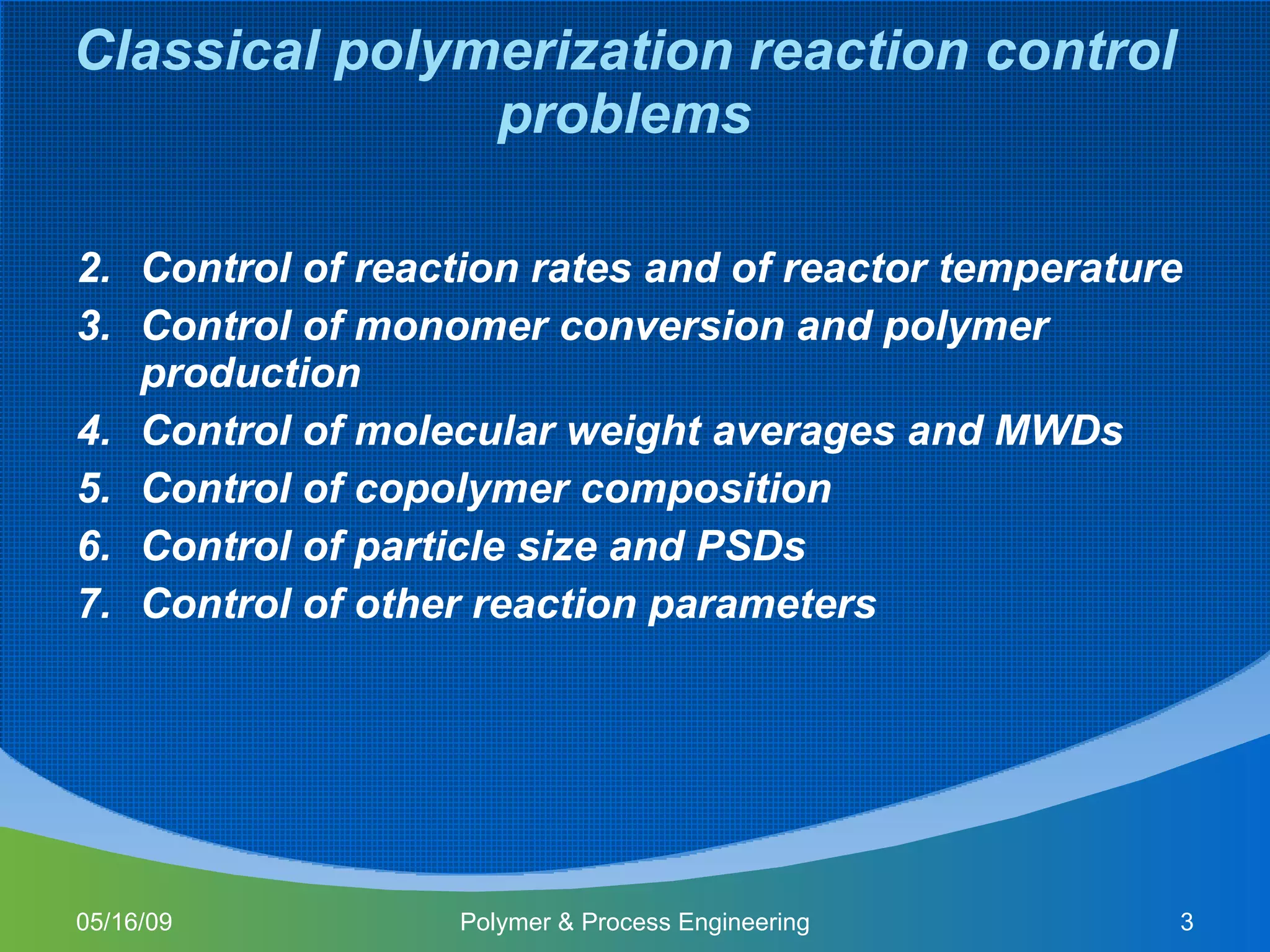 Classical polymerization reaction control problems

2. Control of reaction rates and of reactor temperature
3. Control of monomer conversion and polymer production
4. Control of molecular weight averages and MWDs
5. Control of copolymer composition
6. Control of particle size and PSDs
7. Control of other reaction parameters

05/16/09 Polymer & Process Engineering 3